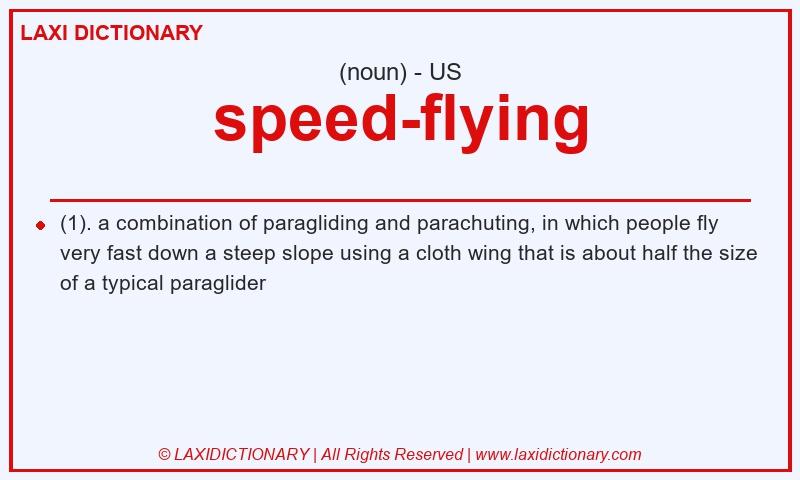 LAXI DICTIONARY

(noun) - US

speed-flying

(1). a combination of paragliding and parachuting, in which people fly very fast down a steep slope using a cloth wing that is about half the size of a typical paraglider

© LAXIDICTIONARY | All Rights Reserved | www.laxidictionary.com